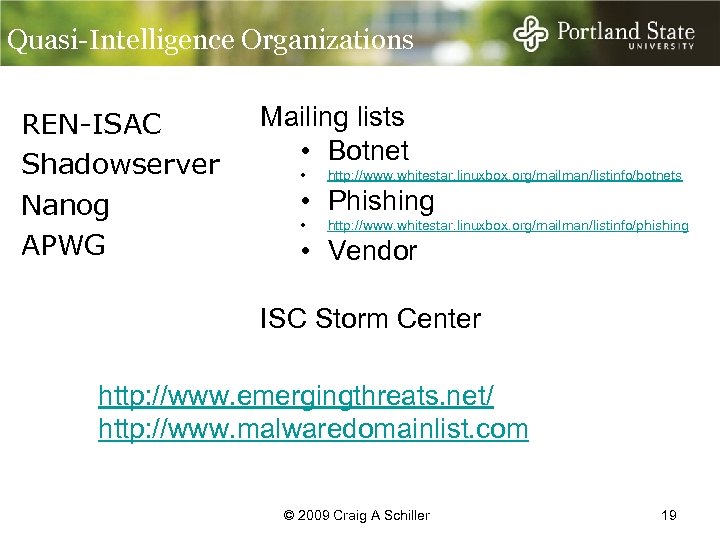 Quasi-Intelligence Organizations

Portland State UNIVERSITY

REN-ISAC
Shadowserver
Nanog
APWG

Mailing lists
• Botnet
• http://www.whitestar.linuxbox.org/mailman/listinfo/botnets
• Phishing
• http://www.whitestar.linuxbox.org/mailman/listinfo/phishing
• Vendor

ISC Storm Center

http://www.emergingthreats.net/
http://www.malwaredomainlist.com

© 2009 Craig A Schiller

19